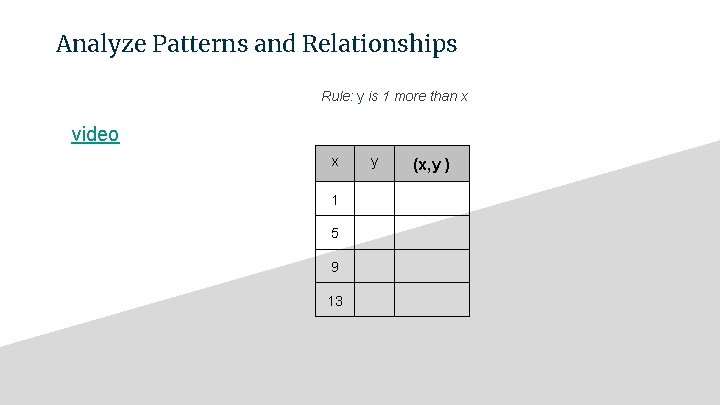 Analyze Patterns and Relationships

Rule: y is 1 more than x

video

| x | y | (x,y ) |
|---|---|---|
| 1 | | |
| 5 | | |
| 9 | | |
| 13 | | |